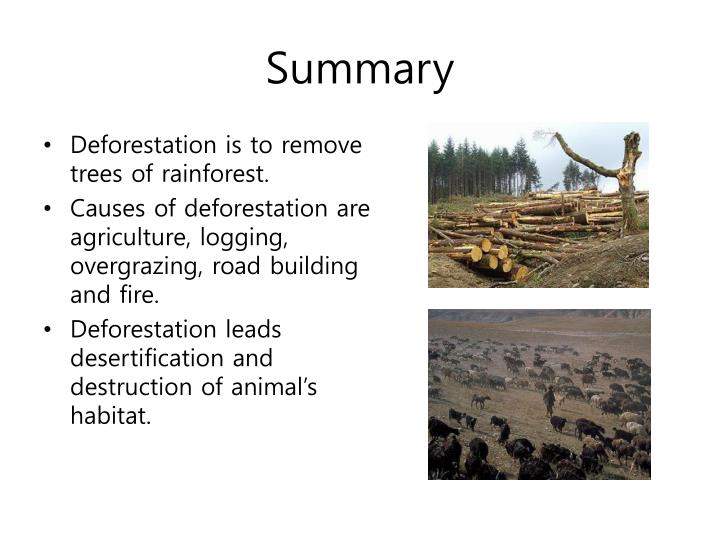 Summary

• Deforestation is to remove trees of rainforest.
• Causes of deforestation are agriculture, logging, overgrazing, road building and fire.
• Deforestation leads desertification and destruction of animal's habitat.